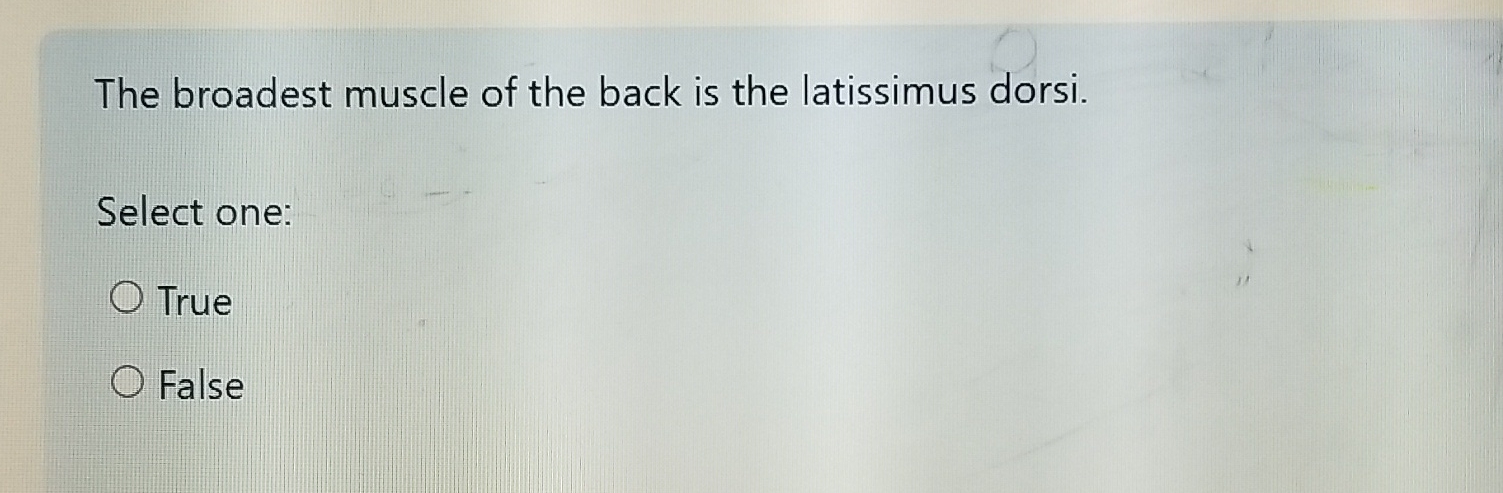 The broadest muscle of the back is the latissimus dorsi.

Select one:

True

False